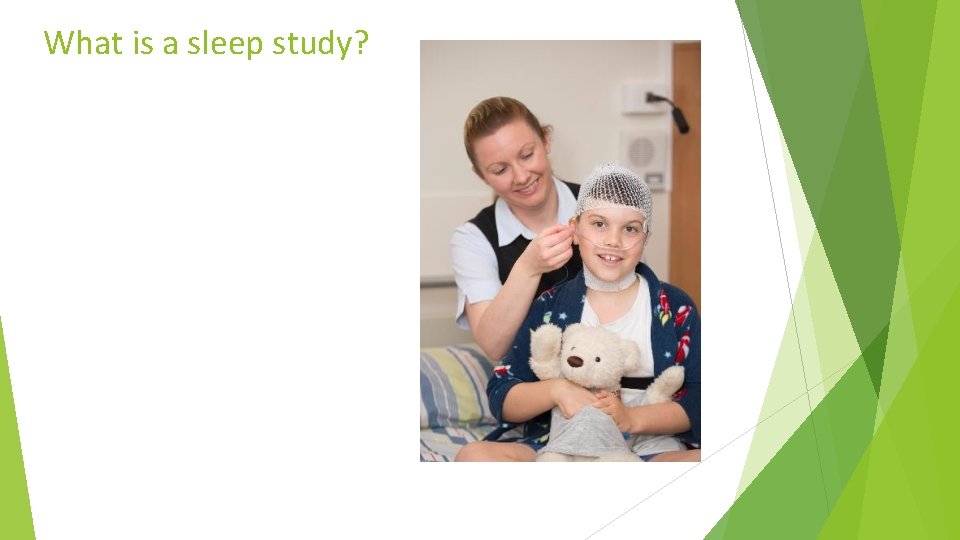 What is a sleep study?